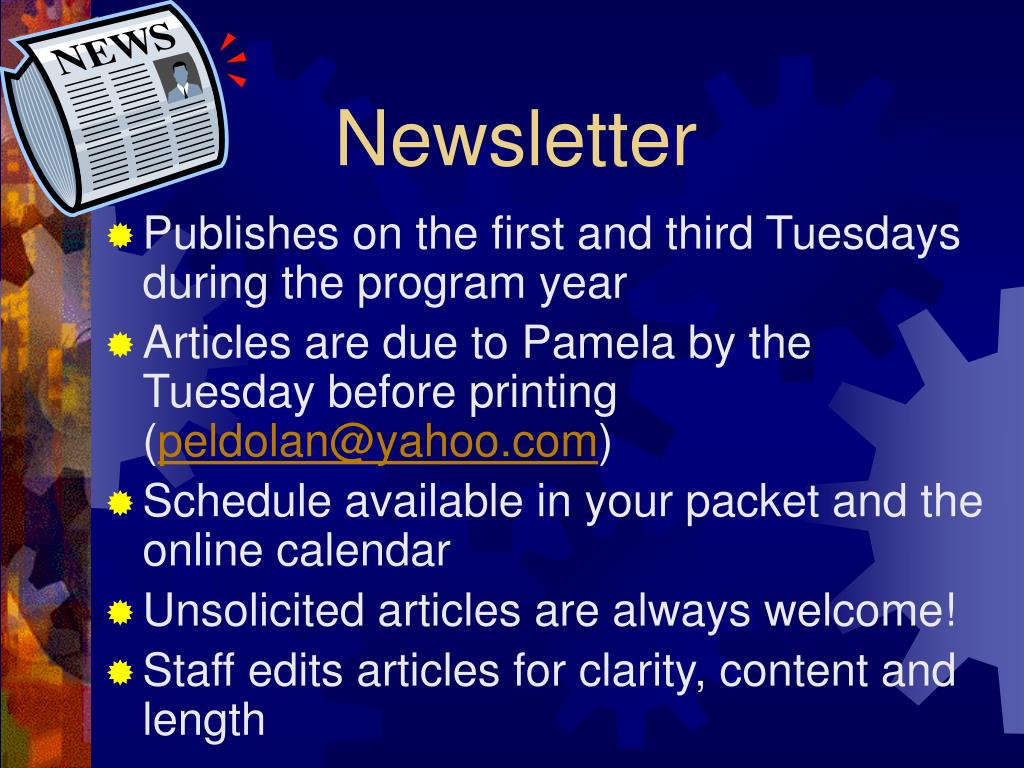 NEWS

Newsletter

Publishes on the first and third Tuesdays during the program year

Articles are due to Pamela by the Tuesday before printing (peldolan@yahoo.com)

Schedule available in your packet and the online calendar

Unsolicited articles are always welcome!

Staff edits articles for clarity, content and length